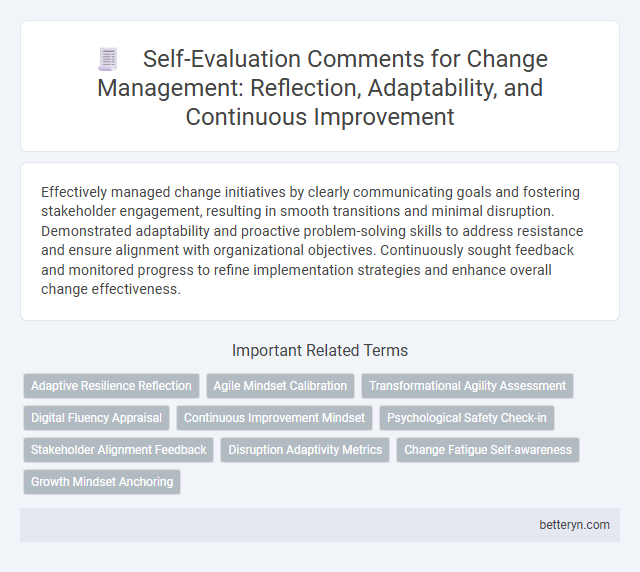 Self-Evaluation Comments for Change Management: Reflection, Adaptability, and Continuous Improvement

Effectively managed change initiatives by clearly communicating goals and fostering stakeholder engagement, resulting in smooth transitions and minimal disruption. Demonstrated adaptability and proactive problem-solving skills to address resistance and ensure alignment with organizational objectives. Continuously sought feedback and monitored progress to refine implementation strategies and enhance overall change effectiveness.

Important Related Terms

Adaptive Resilience Reflection
Agile Mindset Calibration
Transformational Agility Assessment
Digital Fluency Appraisal
Continuous Improvement Mindset
Psychological Safety Check-in
Stakeholder Alignment Feedback
Disruption Adaptivity Metrics
Change Fatigue Self-awareness
Growth Mindset Anchoring

betteryn.com